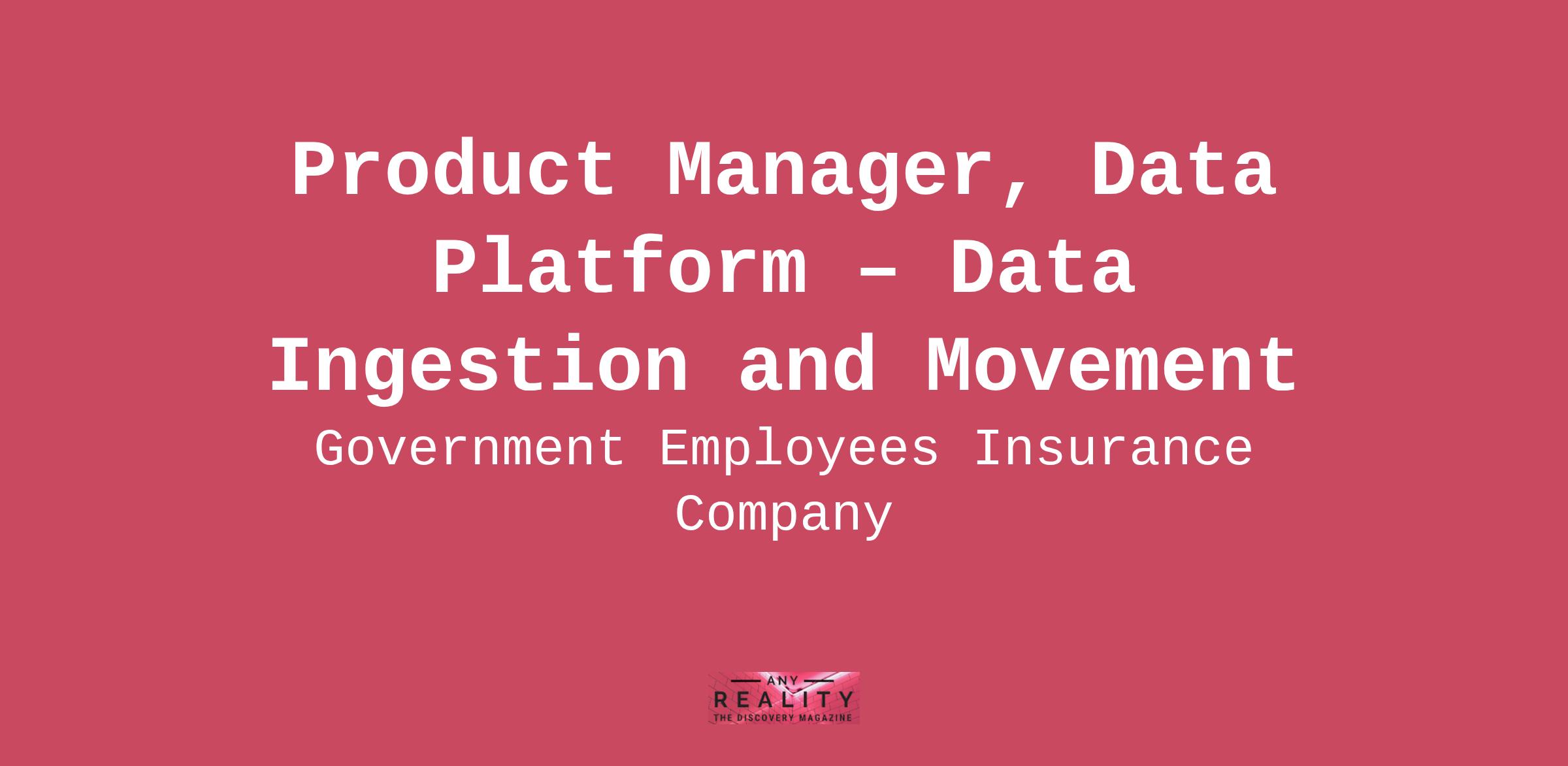 Product Manager, Data Platform – Data Ingestion and Movement

Government Employees Insurance Company

ANY
REALITY
THE DISCOVERY MAGAZINE